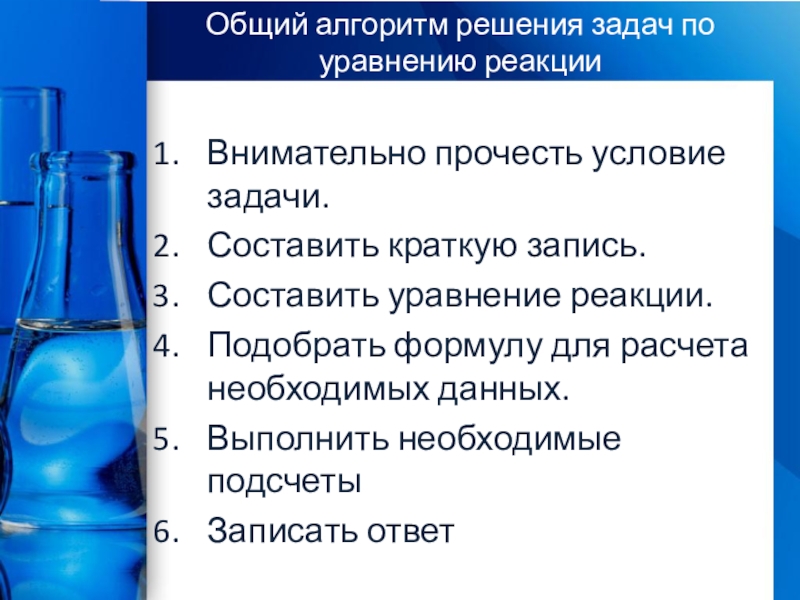 Общий алгоритм решения задач по уравнению реакции

1. Внимательно прочесть условие задачи.
2. Составить краткую запись.
3. Составить уравнение реакции.
4. Подобрать формулу для расчета необходимых данных.
5. Выполнить необходимые подсчеты
6. Записать ответ